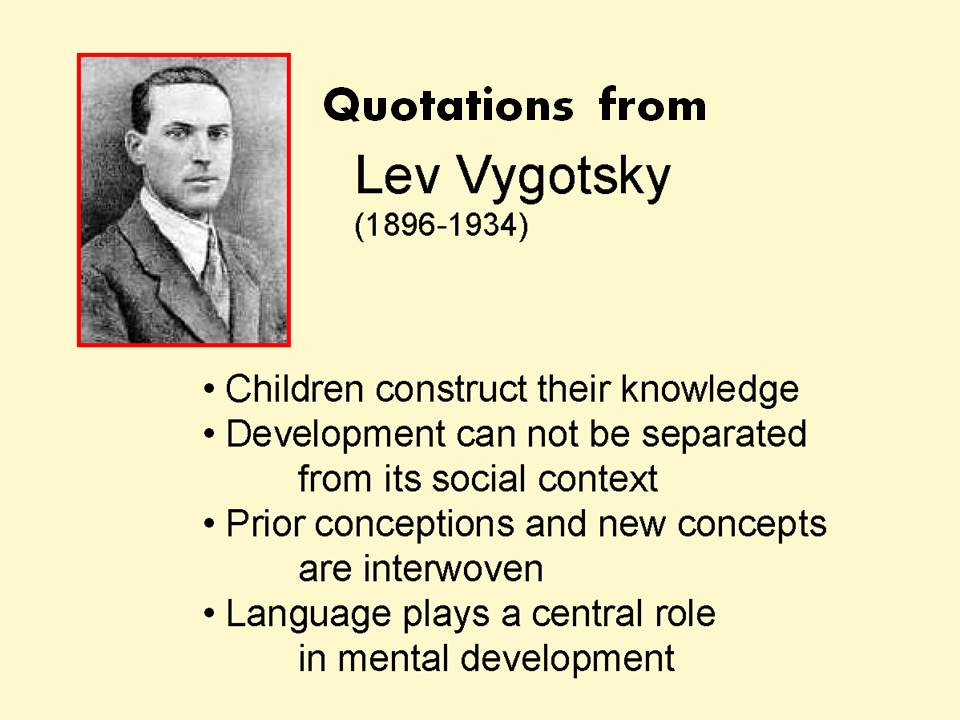 Quotations from

Lev Vygotsky
(1896-1934)

• Children construct their knowledge
• Development can not be separated from its social context
• Prior conceptions and new concepts are interwoven
• Language plays a central role in mental development